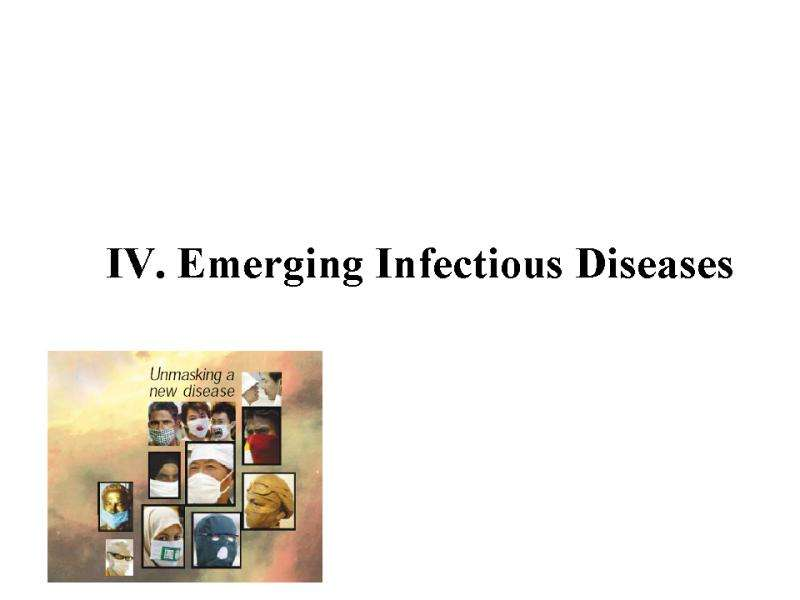 IV. Emerging Infectious Diseases

Unmasking a new disease